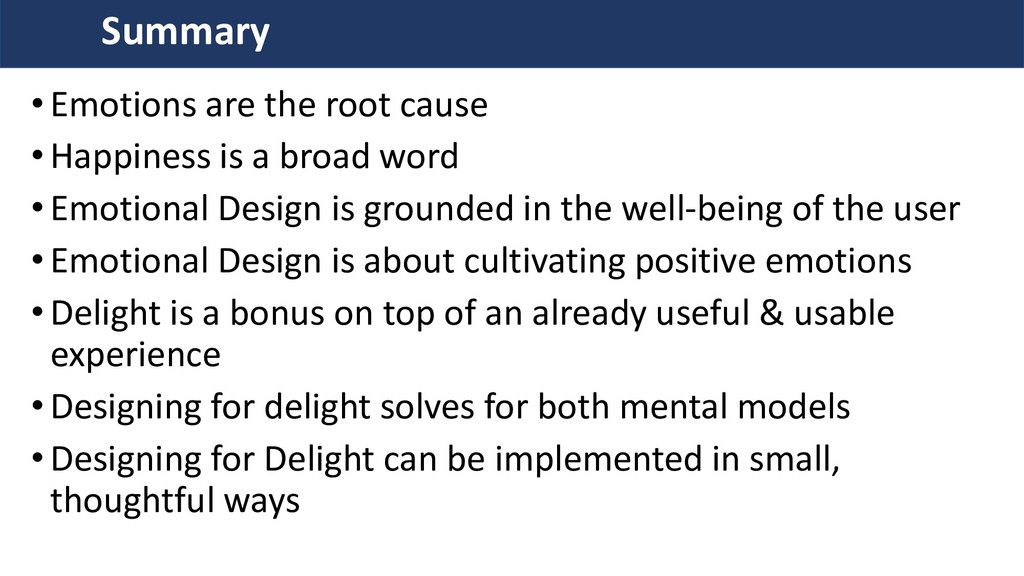 Summary

• Emotions are the root cause
• Happiness is a broad word
• Emotional Design is grounded in the well-being of the user
• Emotional Design is about cultivating positive emotions
• Delight is a bonus on top of an already useful & usable experience
• Designing for delight solves for both mental models
• Designing for Delight can be implemented in small, thoughtful ways